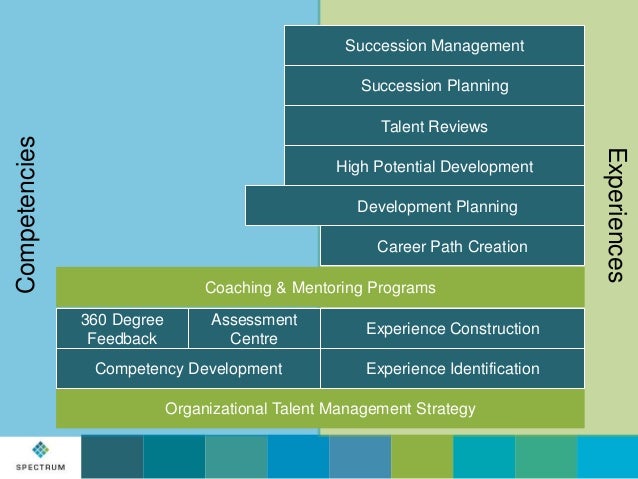 Competencies

Succession Management

Succession Planning

Talent Reviews

High Potential Development

Development Planning

Career Path Creation

Coaching & Mentoring Programs

360 Degree Feedback

Assessment Centre

Experience Construction

Competency Development

Experience Identification

Organizational Talent Management Strategy

Experiences

SPECTRUM